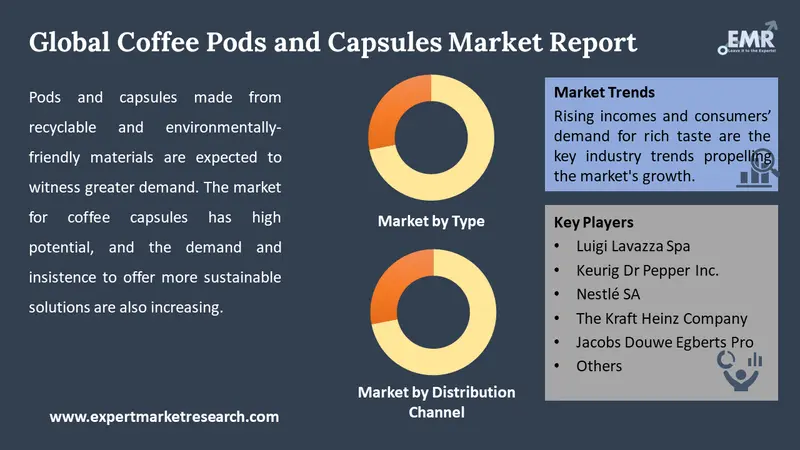 Global Coffee Pods and Capsules Market Report

EMR
Leave it to the Experts!

Pods and capsules made from recyclable and environmentally-friendly materials are expected to witness greater demand. The market for coffee capsules has high potential, and the demand and insistence to offer more sustainable solutions are also increasing.

Market by Type

Market by Distribution Channel

Market Trends
Rising incomes and consumers' demand for rich taste are the key industry trends propelling the market's growth.

Key Players
• Luigi Lavazza Spa
• Keurig Dr Pepper Inc.
• Nestlé SA
• The Kraft Heinz Company
• Jacobs Douwe Egberts Pro
• Others

www.expertmarketresearch.com